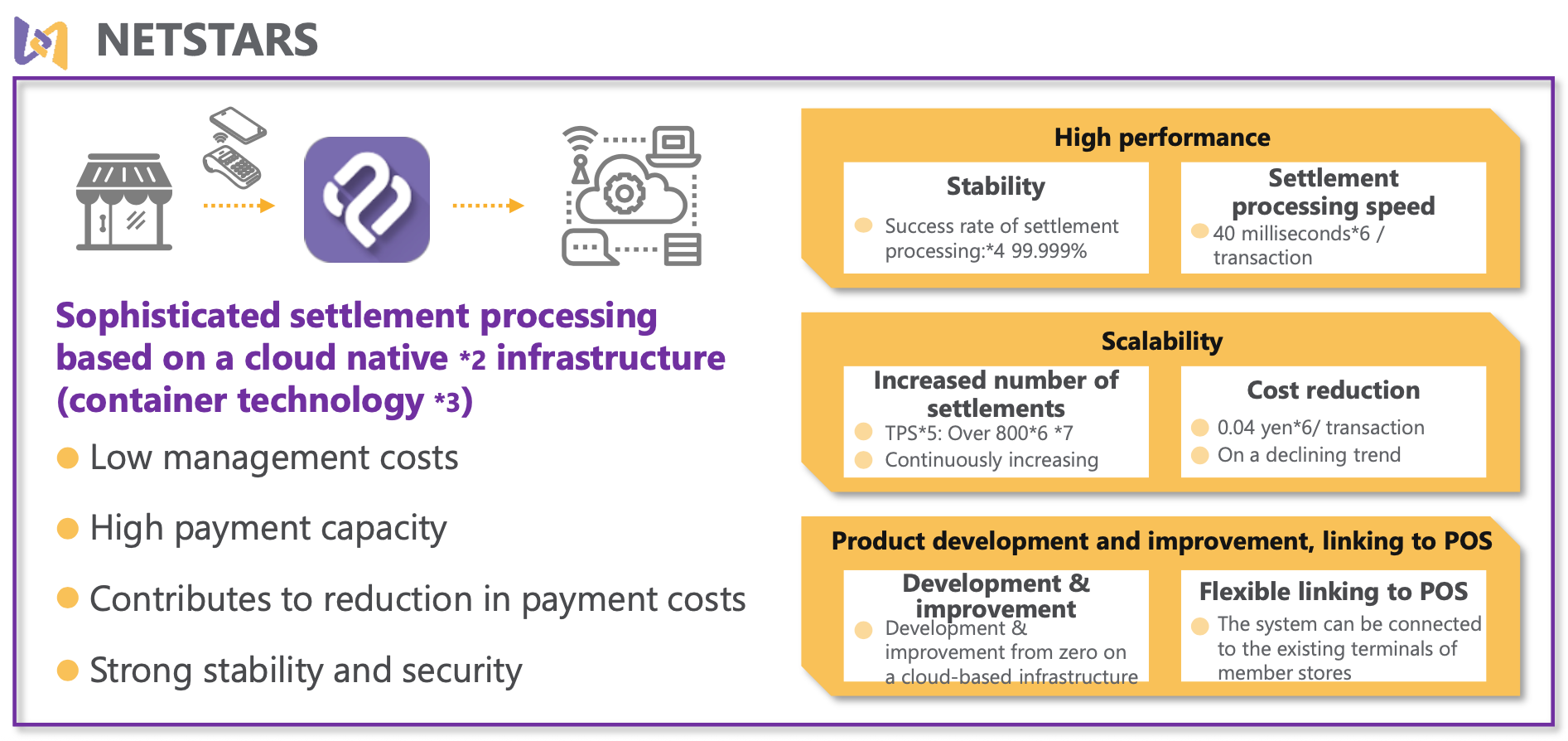 NETSTARS

Sophisticated settlement processing based on a cloud native *2 infrastructure (container technology *3)

Low management costs

High payment capacity

Contributes to reduction in payment costs

Strong stability and security

High performance

Stability

Success rate of settlement processing:*4 99.999%

Settlement processing speed

40 milliseconds*6 / transaction

Scalability

Increased number of settlements

TPS*5: Over 800*6 *7

Continuously increasing

Cost reduction

0.04 yen*6/ transaction

On a declining trend

Product development and improvement, linking to POS

Development & improvement

Development & improvement from zero on a cloud-based infrastructure

Flexible linking to POS

The system can be connected to the existing terminals of member stores